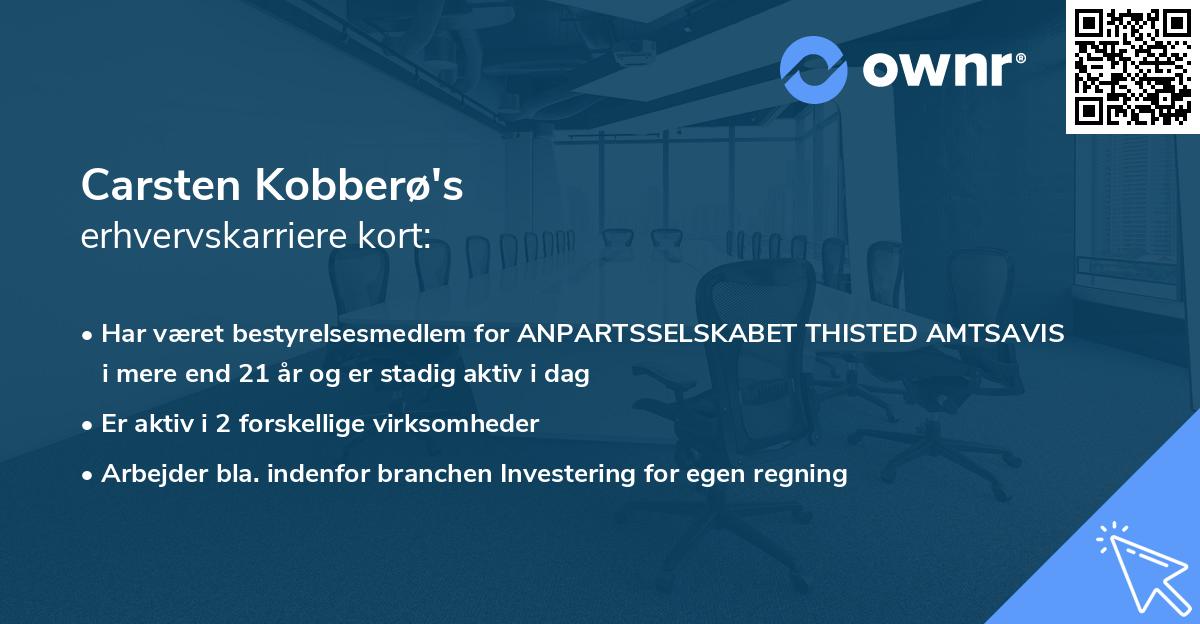 ownr®

Carsten Kobberø's
erhvervskarriere kort:

• Har været bestyrelsesmedlem for ANPARTSSELSKABET THISTED AMTSAVIS i mere end 21 år og er stadig aktiv i dag
• Er aktiv i 2 forskellige virksomheder
• Arbejder bla. indenfor branchen Investering for egen regning